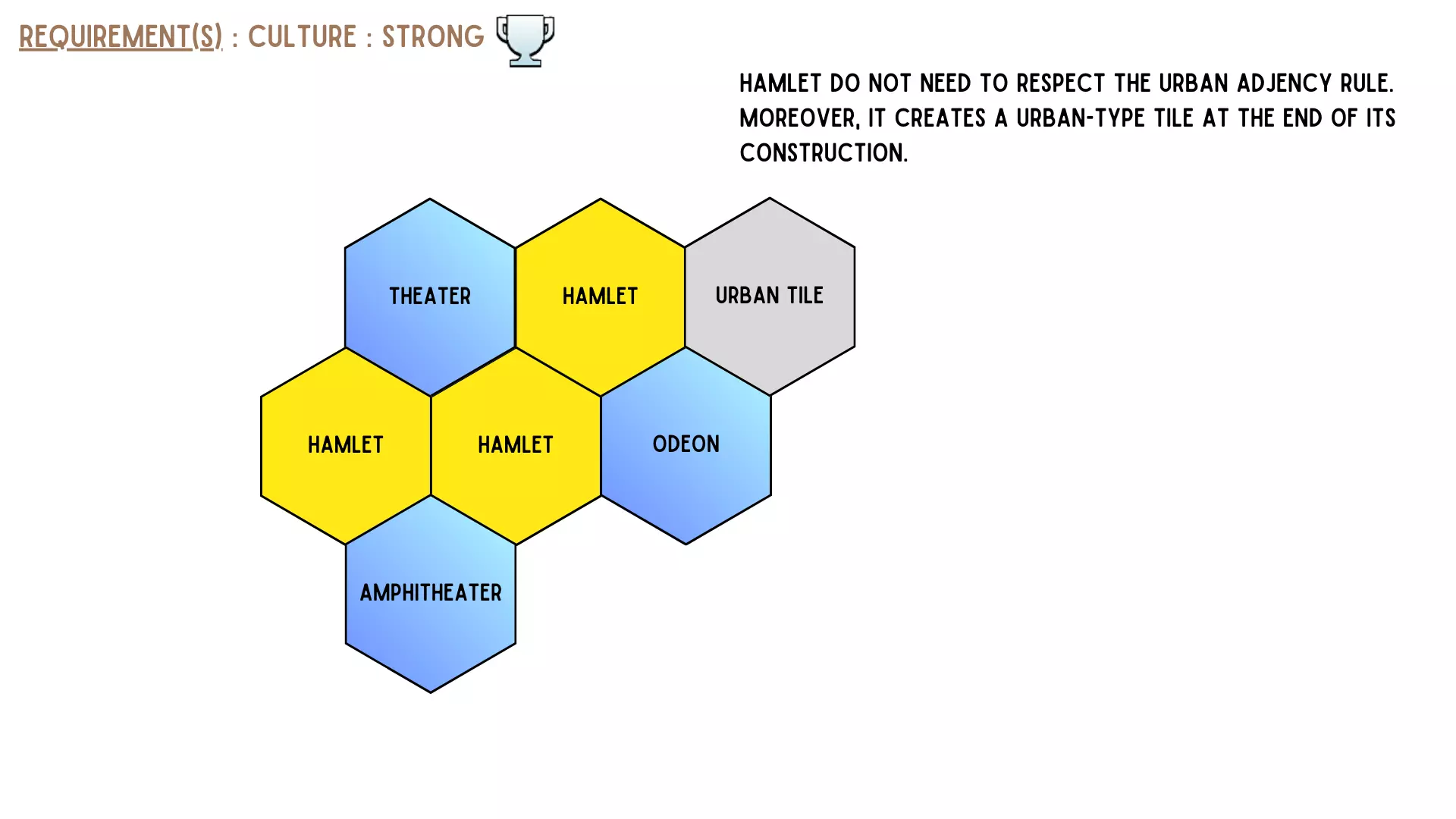 REQUIREMENT(S) : CULTURE : STRONG

HAMLET DO NOT NEED TO RESPECT THE URBAN ADJENCY RULE. MOREOVER, IT CREATES A URBAN-TYPE TILE AT THE END OF ITS CONSTRUCTION.

THEATER

HAMLET

URBAN TILE

HAMLET

HAMLET

ODEON

AMPHITHEATER